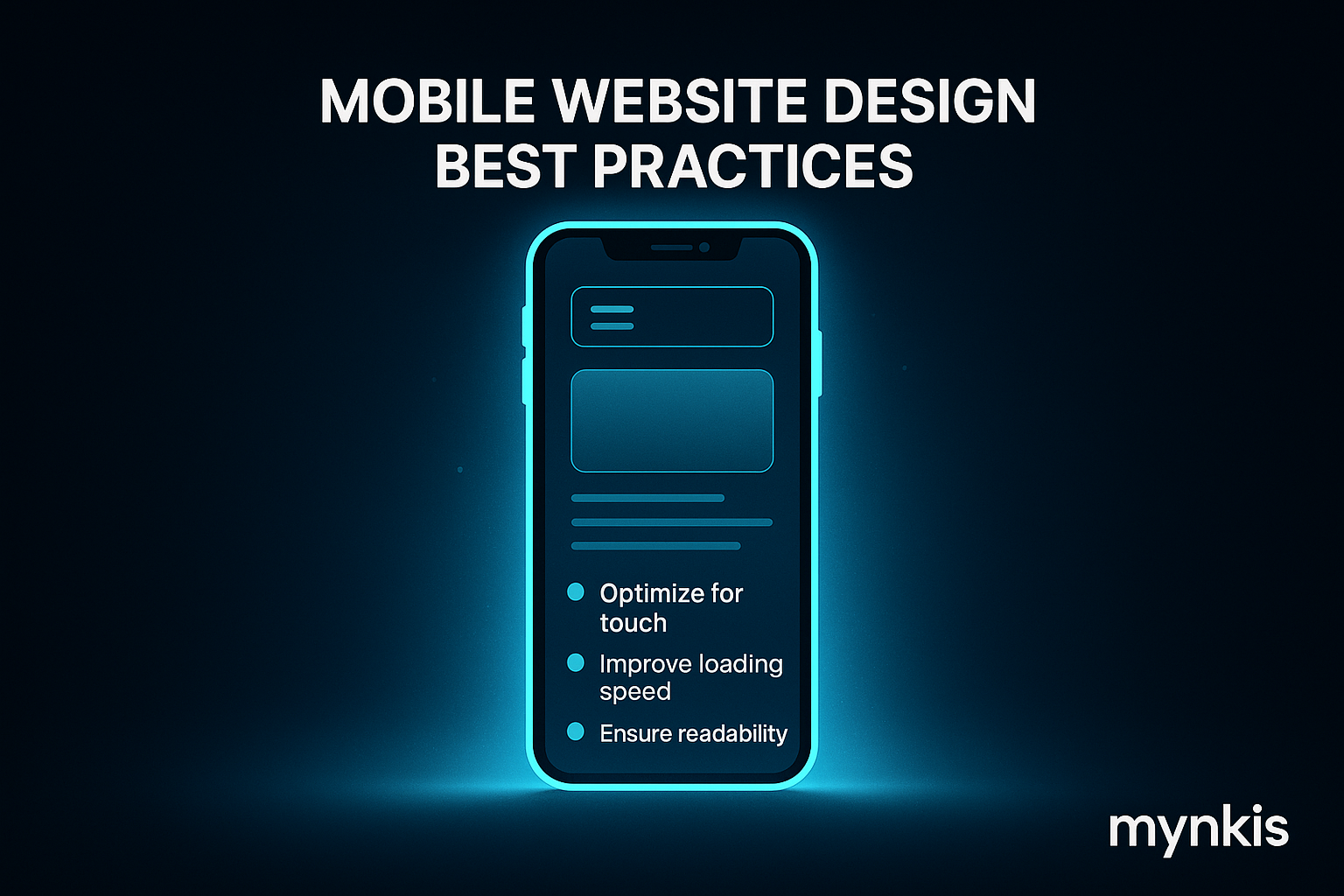 MOBILE WEBSITE DESIGN BEST PRACTICES

Optimize for touch

Improve loading speed

Ensure readability

mynkis